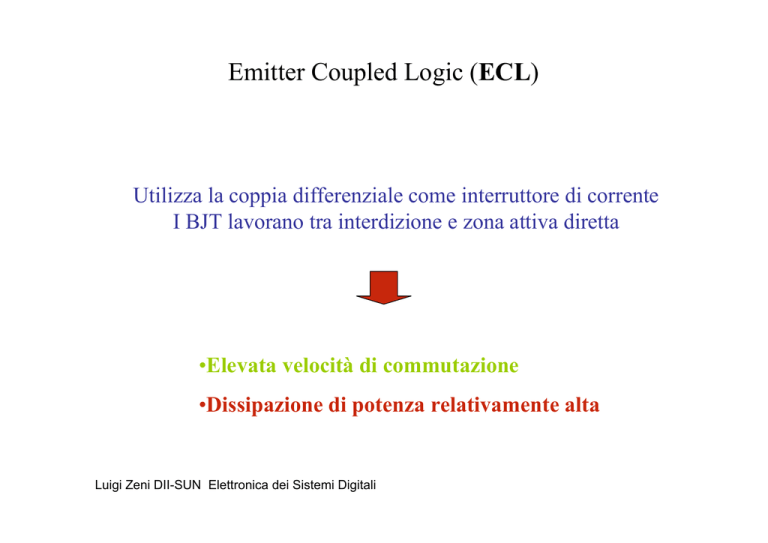 Emitter Coupled Logic (ECL)

Utilizza la coppia differenziale come interruttore di corrente
I BJT lavorano tra interdizione e zona attiva diretta

•Elevata velocità di commutazione

•Dissipazione di potenza relativamente alta

Luigi Zeni DII-SUN Elettronica dei Sistemi Digitali